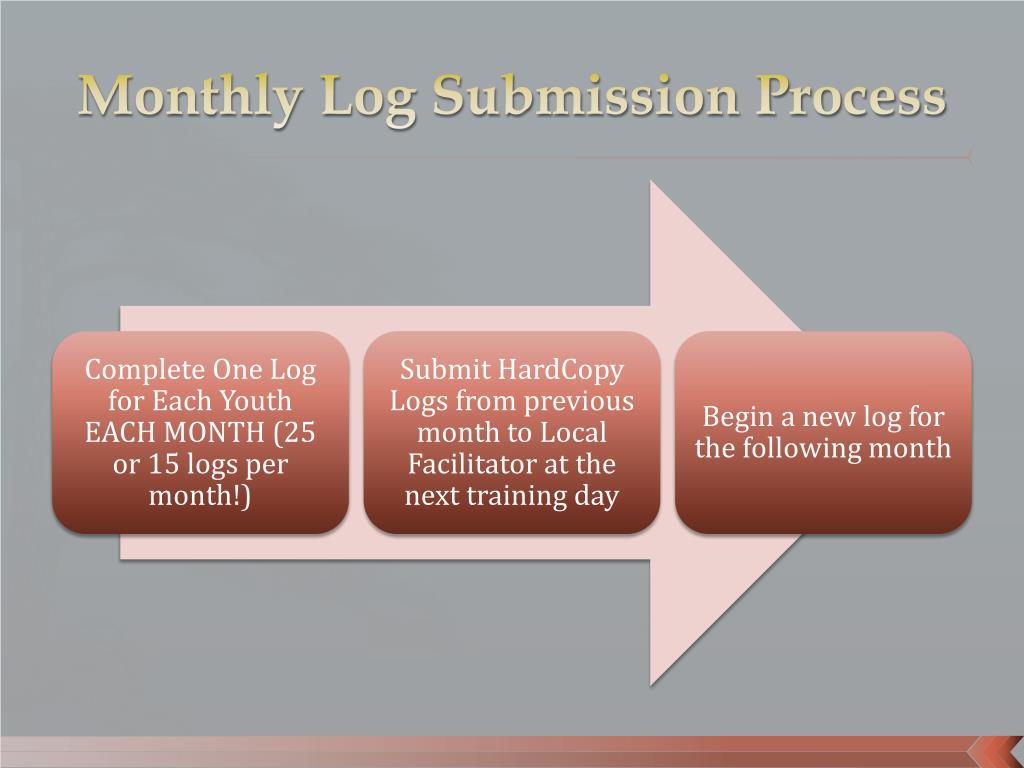 Monthly Log Submission Process

Complete One Log for Each Youth EACH MONTH (25 or 15 logs per month!)

Submit HardCopy Logs from previous month to Local Facilitator at the next training day

Begin a new log for the following month